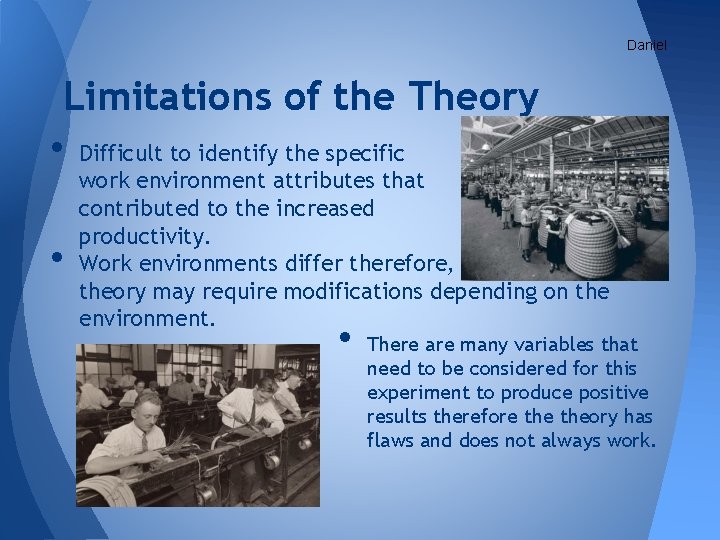 Daniel

Limitations of the Theory

• Difficult to identify the specific work environment attributes that contributed to the increased productivity.

• Work environments differ therefore, theory may require modifications depending on the environment.

• There are many variables that need to be considered for this experiment to produce positive results therefore the theory has flaws and does not always work.